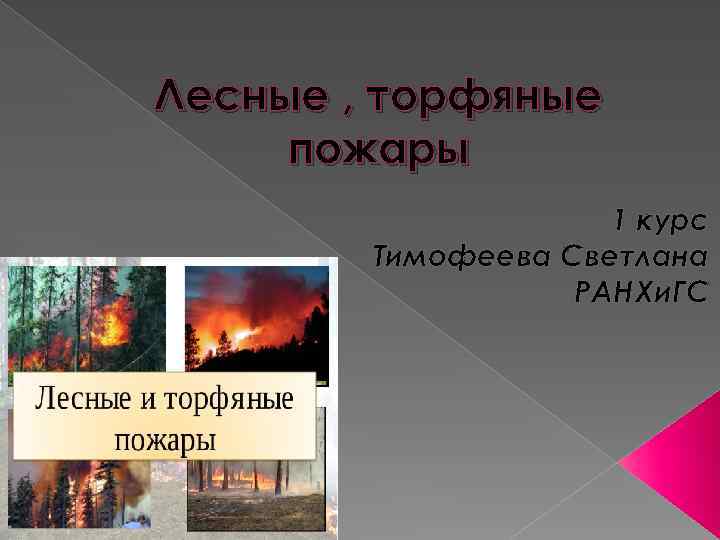 Лесные , торфяные пожары

1 курс
Тимофеева Светлана
РАНХиГС

Лесные и торфяные пожары